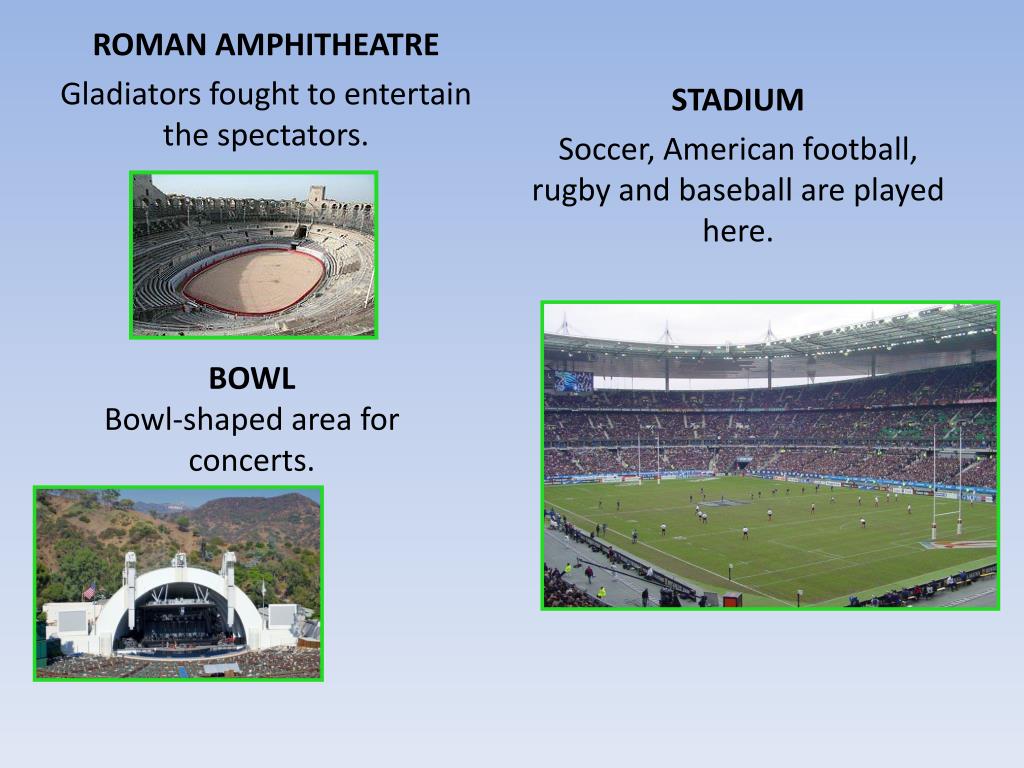 ROMAN AMPHITHEATRE
Gladiators fought to entertain the spectators.

BOWL
Bowl-shaped area for concerts.

STADIUM
Soccer, American football, rugby and baseball are played here.